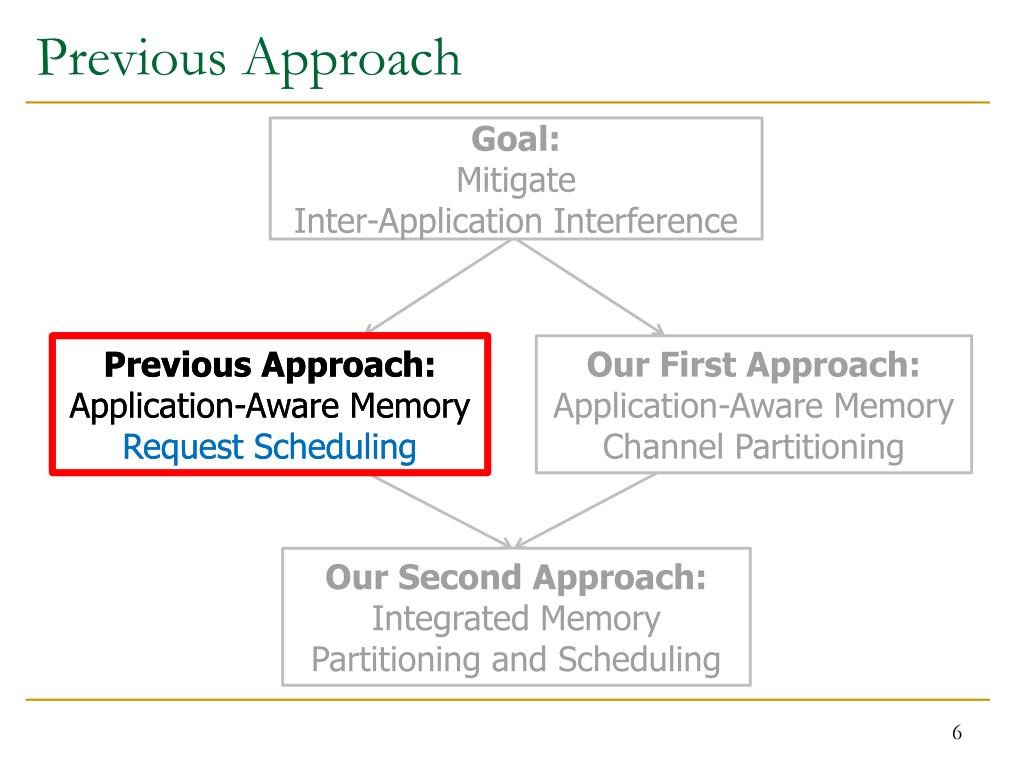 Previous Approach

Goal:
Mitigate
Inter-Application Interference

Previous Approach:
Application-Aware Memory
Request Scheduling

Our First Approach:
Application-Aware Memory
Channel Partitioning

Our Second Approach:
Integrated Memory
Partitioning and Scheduling

6